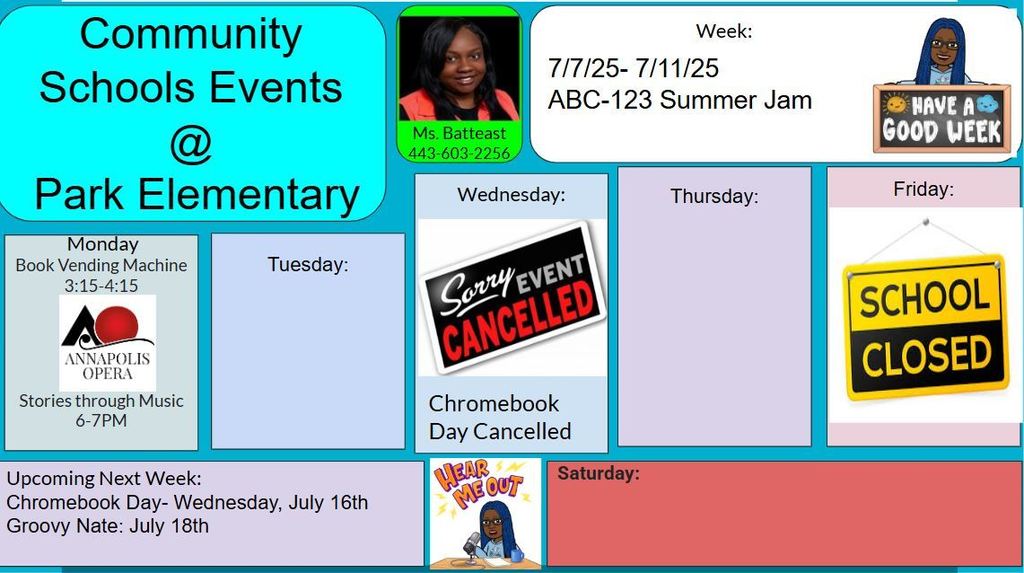 Community Schools Events
@
Park Elementary

Ms. Batteast
443-603-2256

Week:
7/7/25- 7/11/25
ABC-123 Summer Jam

HAVE A GOOD WEEK

Monday
Book Vending Machine
3:15-4:15
ANNAPOLIS OPERA
Stories through Music
6-7PM

Tuesday:

Wednesday:
Sorry EVENT CANCELLED
Chromebook Day Cancelled

Thursday:

Friday:
SCHOOL CLOSED

Upcoming Next Week:
Chromebook Day- Wednesday, July 16th
Groovy Nate: July 18th

HEAR ME OUT

Saturday: